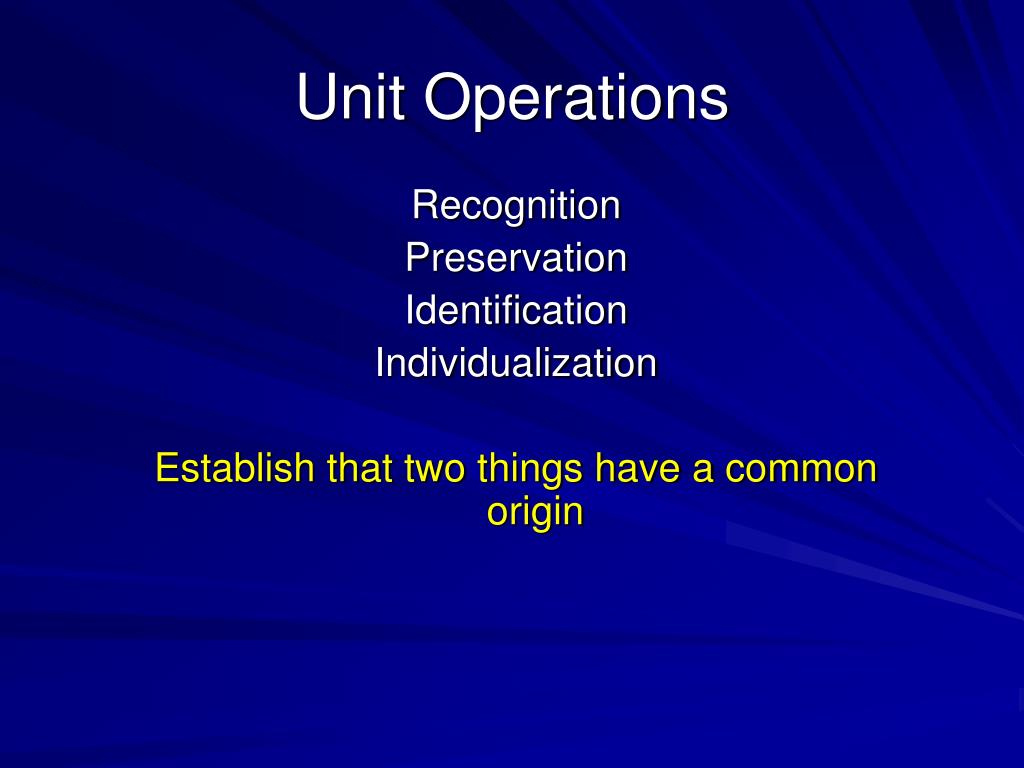 Unit Operations

Recognition
Preservation
Identification
Individualization

Establish that two things have a common origin